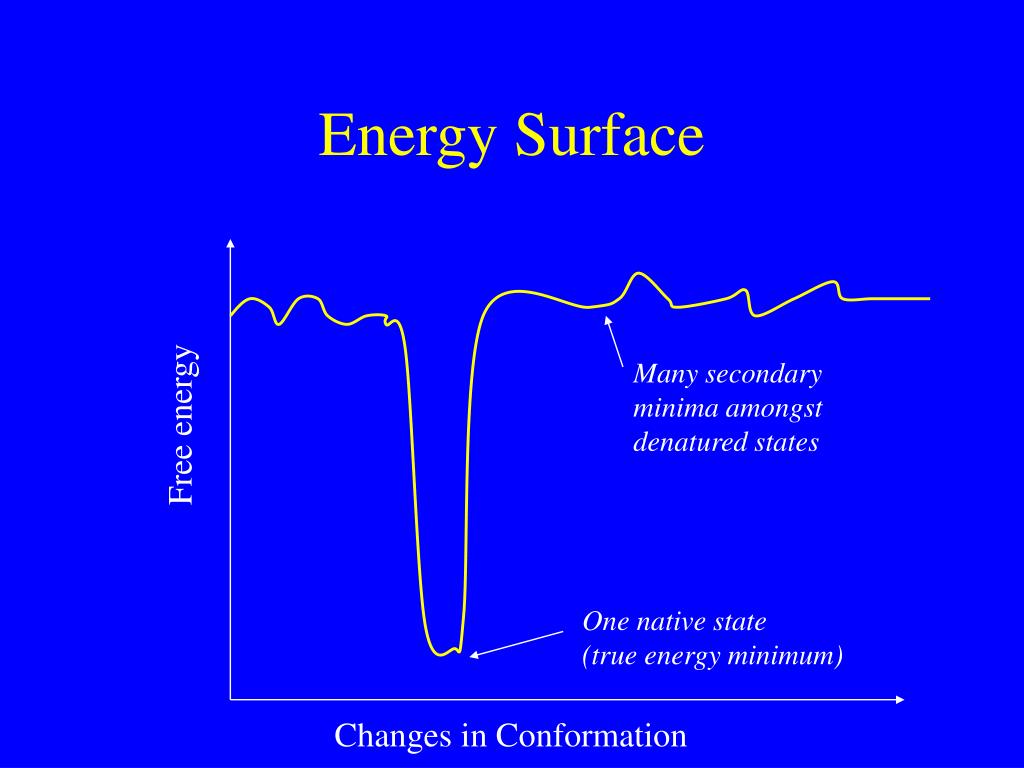 Energy Surface

Free energy

Many secondary minima amongst denatured states

One native state
(true energy minimum)

Changes in Conformation